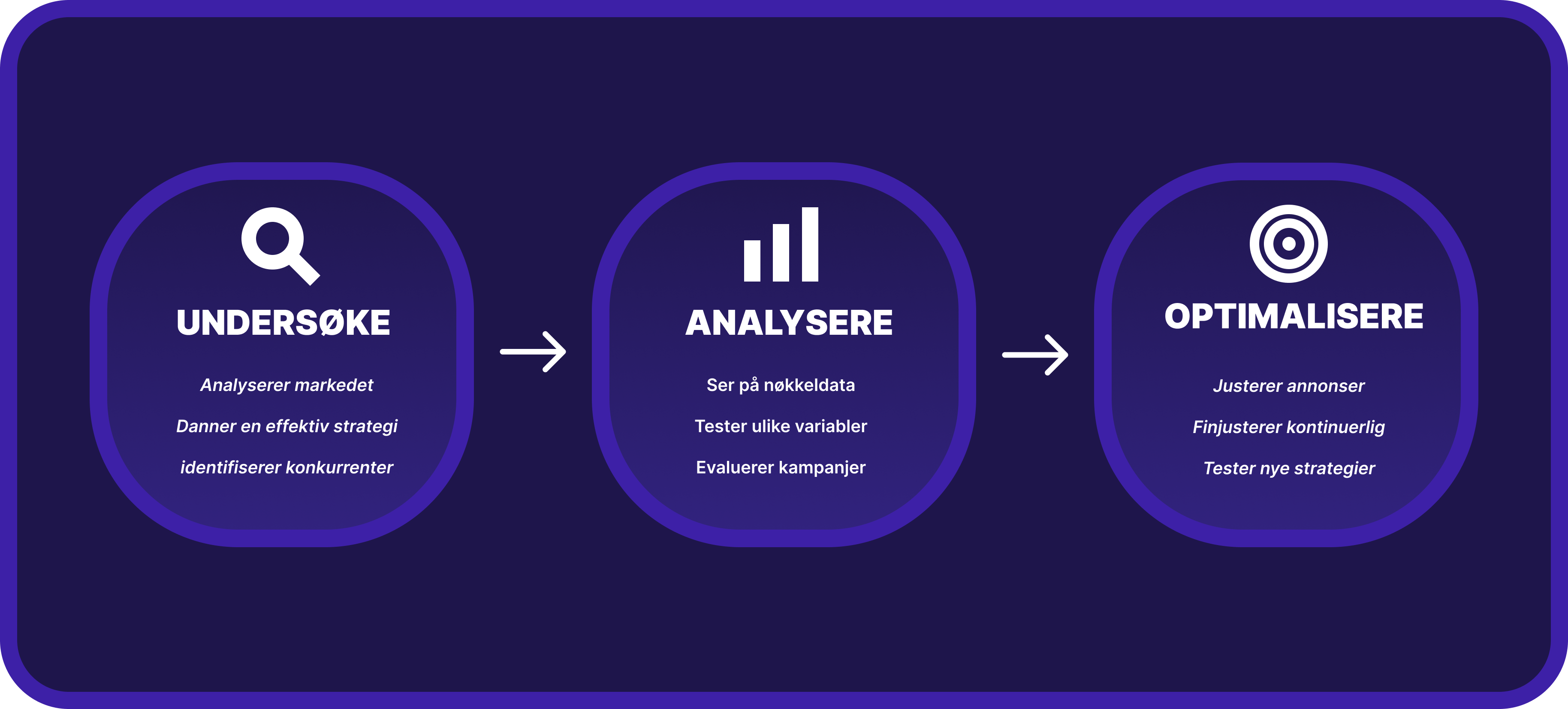 UNDERSØKE

Analyserer markedet

Danner en effektiv strategi

identifiserer konkurrenter

ANALYSERE

Ser på nøkkeldata

Tester ulike variabler

Evaluerer kampanjer

OPTIMALISERE

Justerer annonser

Finjusterer kontinuerlig

Tester nye strategier